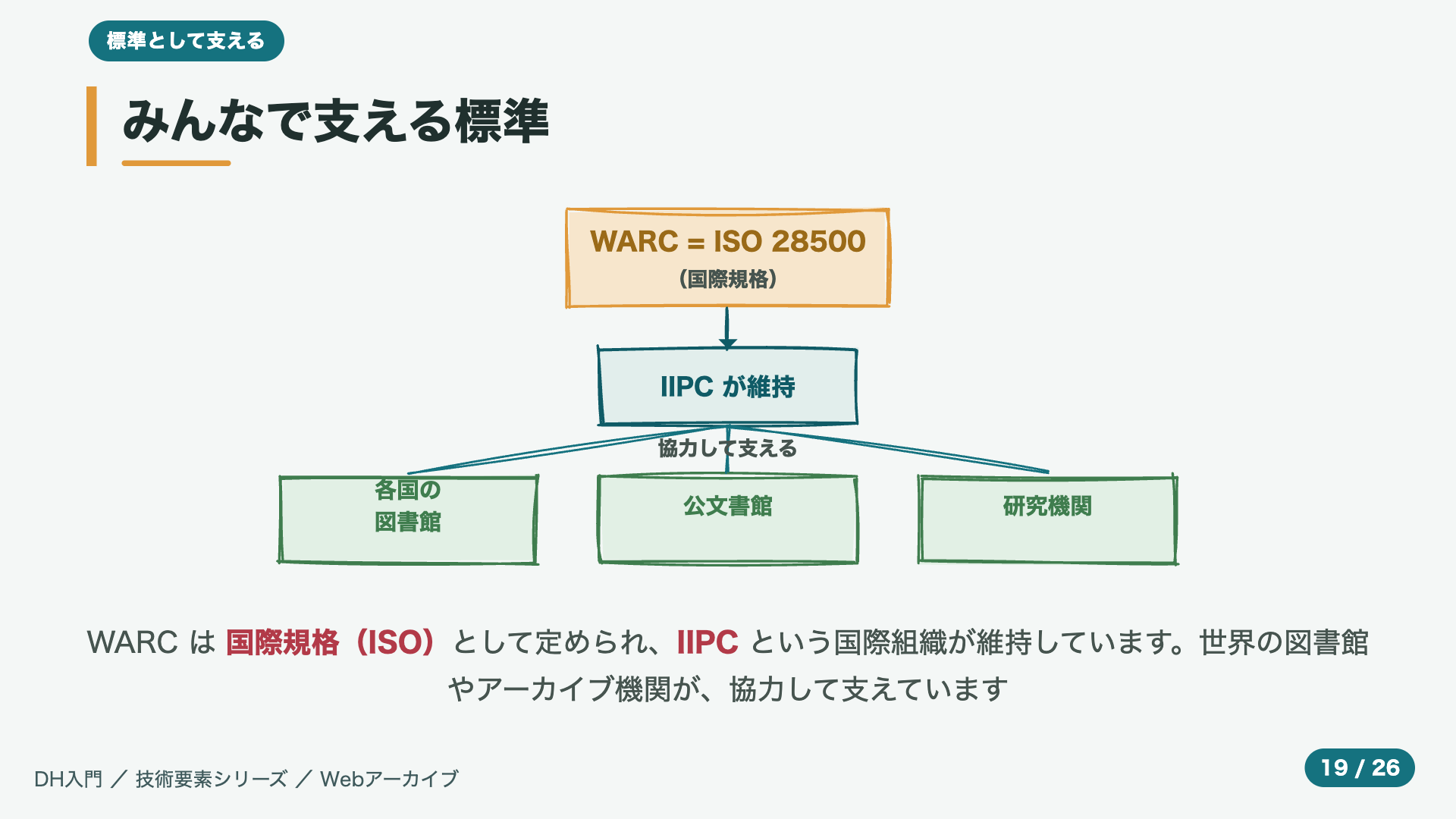 標準として支える

みんなで支える標準

WARC = ISO 28500
(国際規格)

IIPC が維持

協力して支える

各国の
図書館

公文書館

研究機関

WARC は 国際規格（ISO） として定められ、IIPC という国際組織が維持しています。世界の図書館やアーカイブ機関が、協力して支えています

DH入門 ／ 技術要素シリーズ ／ Webアーカイブ

19 / 26